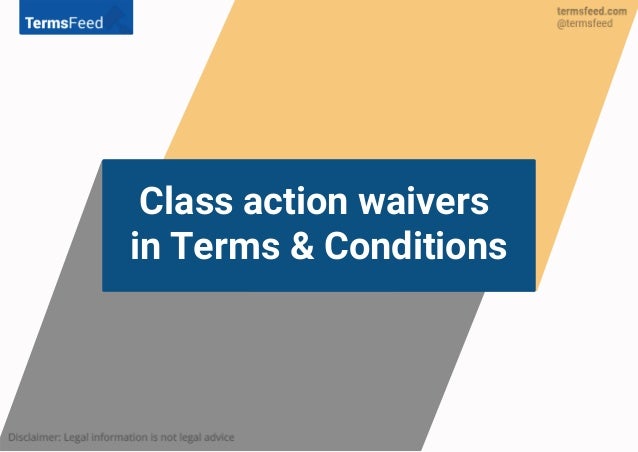 TermsFeed

termsfeed.com
@termsfeed

Class action waivers in Terms & Conditions

Disclaimer: Legal information is not legal advice